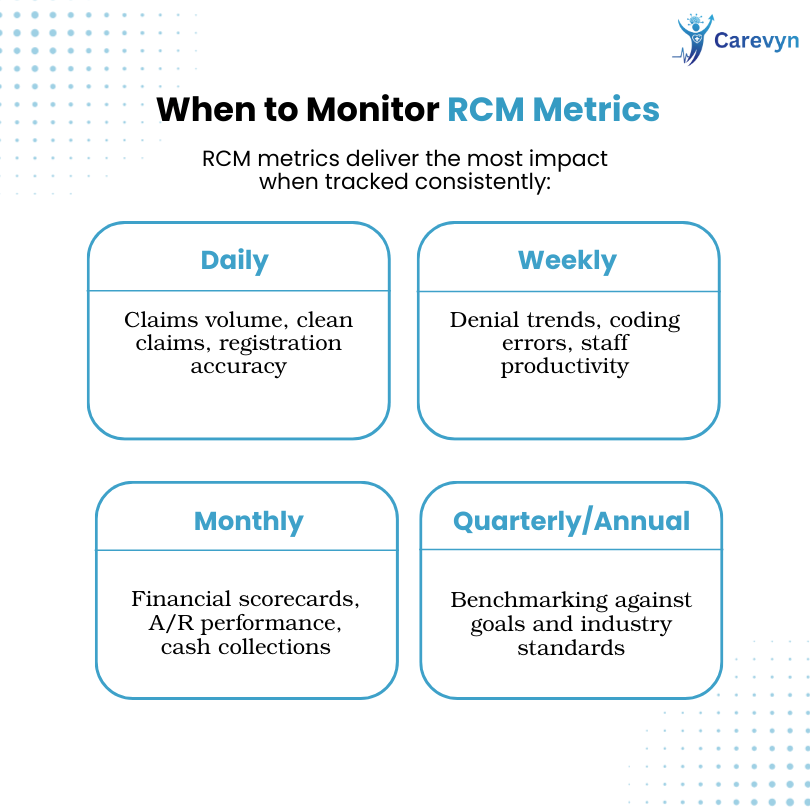 Carevyn

When to Monitor RCM Metrics

RCM metrics deliver the most impact when tracked consistently:

Daily

Claims volume, clean claims, registration accuracy

Weekly

Denial trends, coding errors, staff productivity

Monthly

Financial scorecards, A/R performance, cash collections

Quarterly/Annual

Benchmarking against goals and industry standards